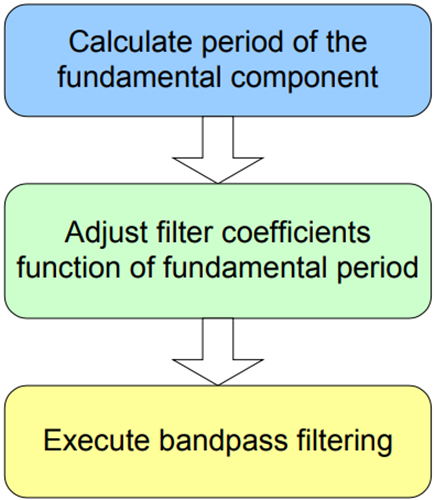 Calculate period of the fundamental component

Adjust filter coefficients function of fundamental period

Execute bandpass filtering